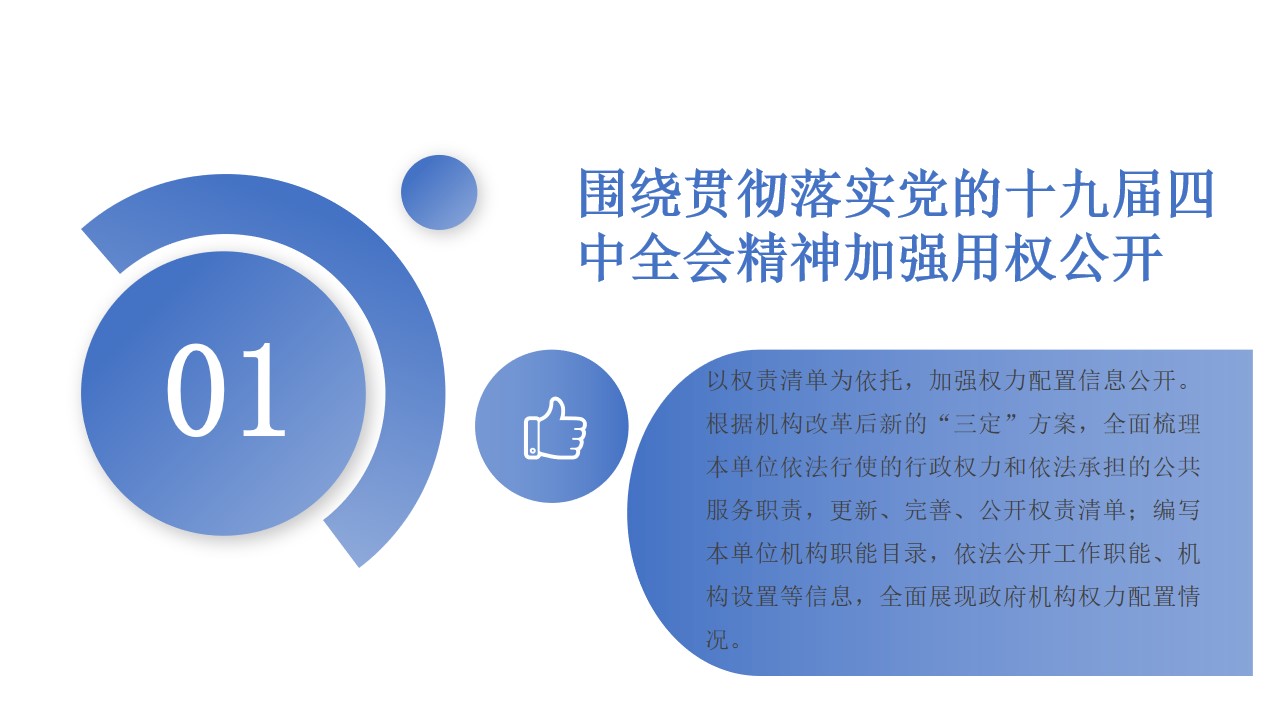 01

围绕贯彻落实党的十九届四中全会精神加强用权公开

以权责清单为依托，加强权力配置信息公开。根据机构改革后新的“三定”方案，全面梳理本单位依法行使的行政权力和依法承担的公共服务职责，更新、完善、公开权责清单；编写本单位机构职能目录，依法公开工作职能、机构设置等信息，全面展现政府机构权力配置情况。